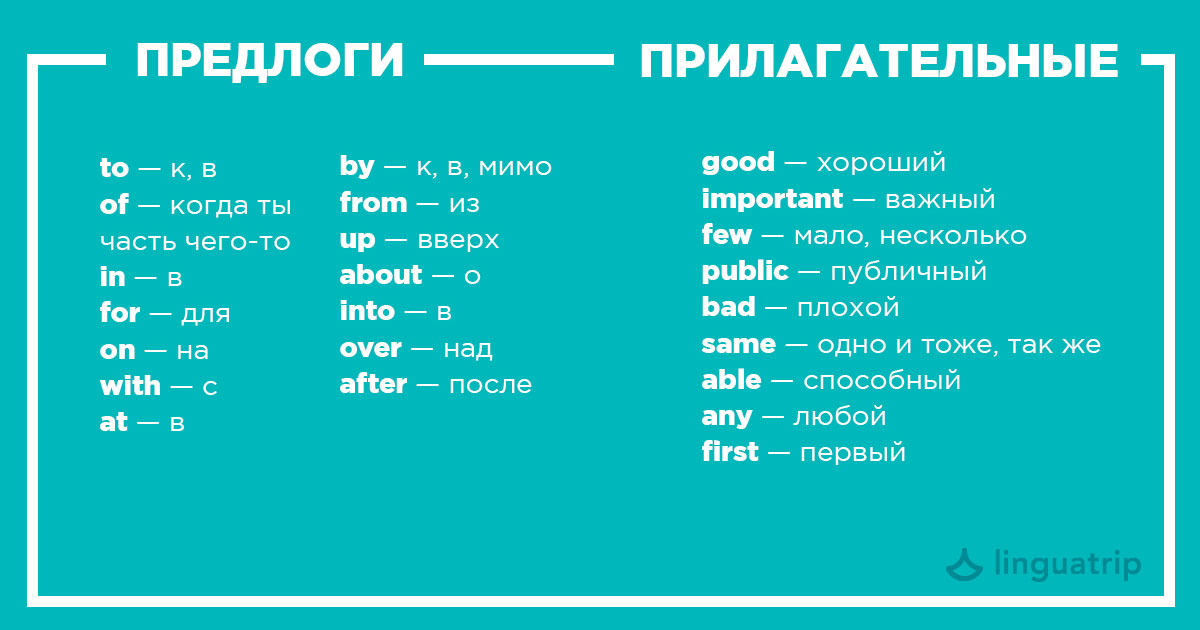 ПРЕДЛОГИ

to — к, в
of — когда ты часть чего-то
in — в
for — для
on — на
with — с
at — в

by — к, в, мимо
from — из
up — вверх
about — о
into — в
over — над
after — после

ПРИЛАГАТЕЛЬНЫЕ

good — хороший
important — важный
few — мало, несколько
public — публичный
bad — плохой
same — одно и тоже, так же
able — способный
any — любой
first — первый

linguatrip